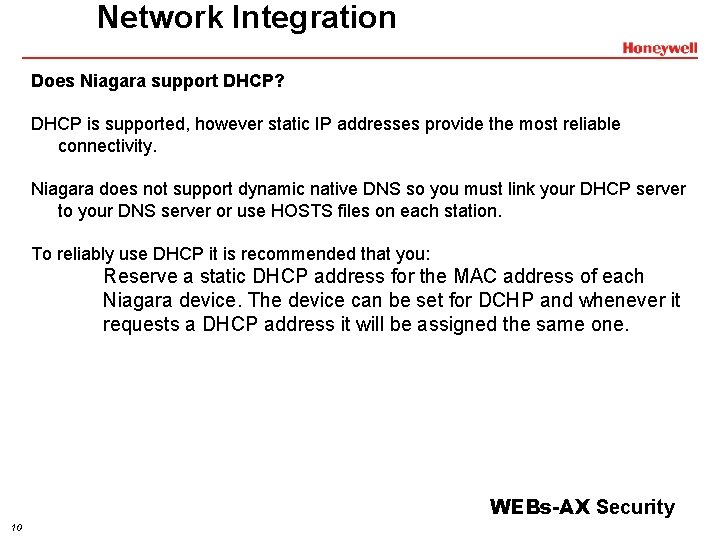 Network Integration

Honeywell

Does Niagara support DHCP?

DHCP is supported, however static IP addresses provide the most reliable connectivity.

Niagara does not support dynamic native DNS so you must link your DHCP server to your DNS server or use HOSTS files on each station.

To reliably use DHCP it is recommended that you:

Reserve a static DHCP address for the MAC address of each Niagara device. The device can be set for DCHP and whenever it requests a DHCP address it will be assigned the same one.

WEBs-AX Security

10